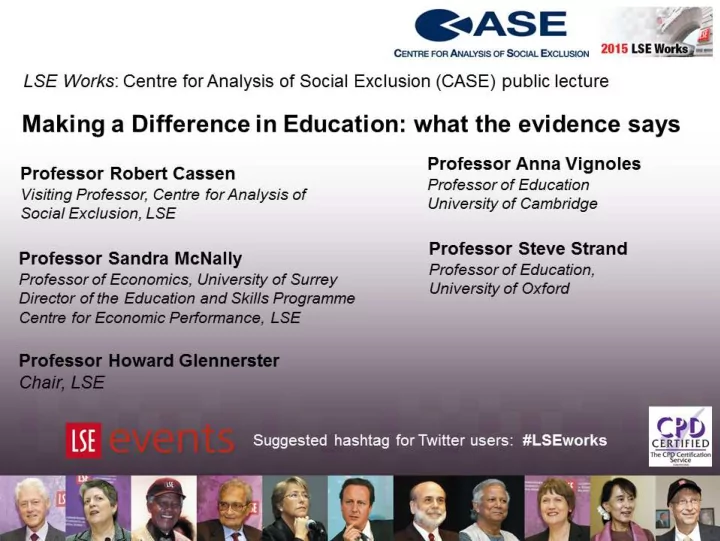 CASE
CENTRE FOR ANALYSIS OF SOCIAL EXCLUSION

2015 LSE Works

LSE Works: Centre for Analysis of Social Exclusion (CASE) public lecture

Making a Difference in Education: what the evidence says

Professor Robert Cassen
Visiting Professor, Centre for Analysis of Social Exclusion, LSE

Professor Sandra McNally
Professor of Economics, University of Surrey
Director of the Education and Skills Programme
Centre for Economic Performance, LSE

Professor Howard Glennerster
Chair, LSE

Professor Anna Vignoles
Professor of Education
University of Cambridge

Professor Steve Strand
Professor of Education,
University of Oxford

LSE events

Suggested hashtag for Twitter users: #LSEworks

CPD CERTIFIED
The CPD Certification Service